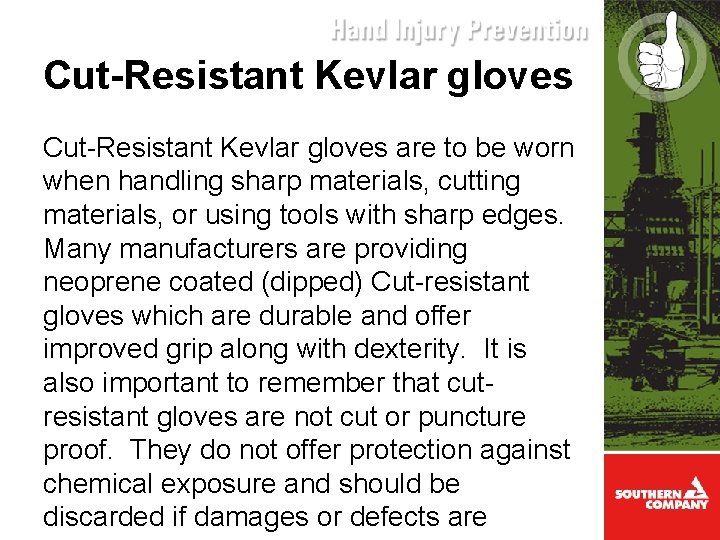 Hand Injury Prevention

Cut-Resistant Kevlar gloves

Cut-Resistant Kevlar gloves are to be worn when handling sharp materials, cutting materials, or using tools with sharp edges. Many manufacturers are providing neoprene coated (dipped) Cut-resistant gloves which are durable and offer improved grip along with dexterity. It is also important to remember that cut-resistant gloves are not cut or puncture proof. They do not offer protection against chemical exposure and should be discarded if damages or defects are

SOUTHERN COMPANY